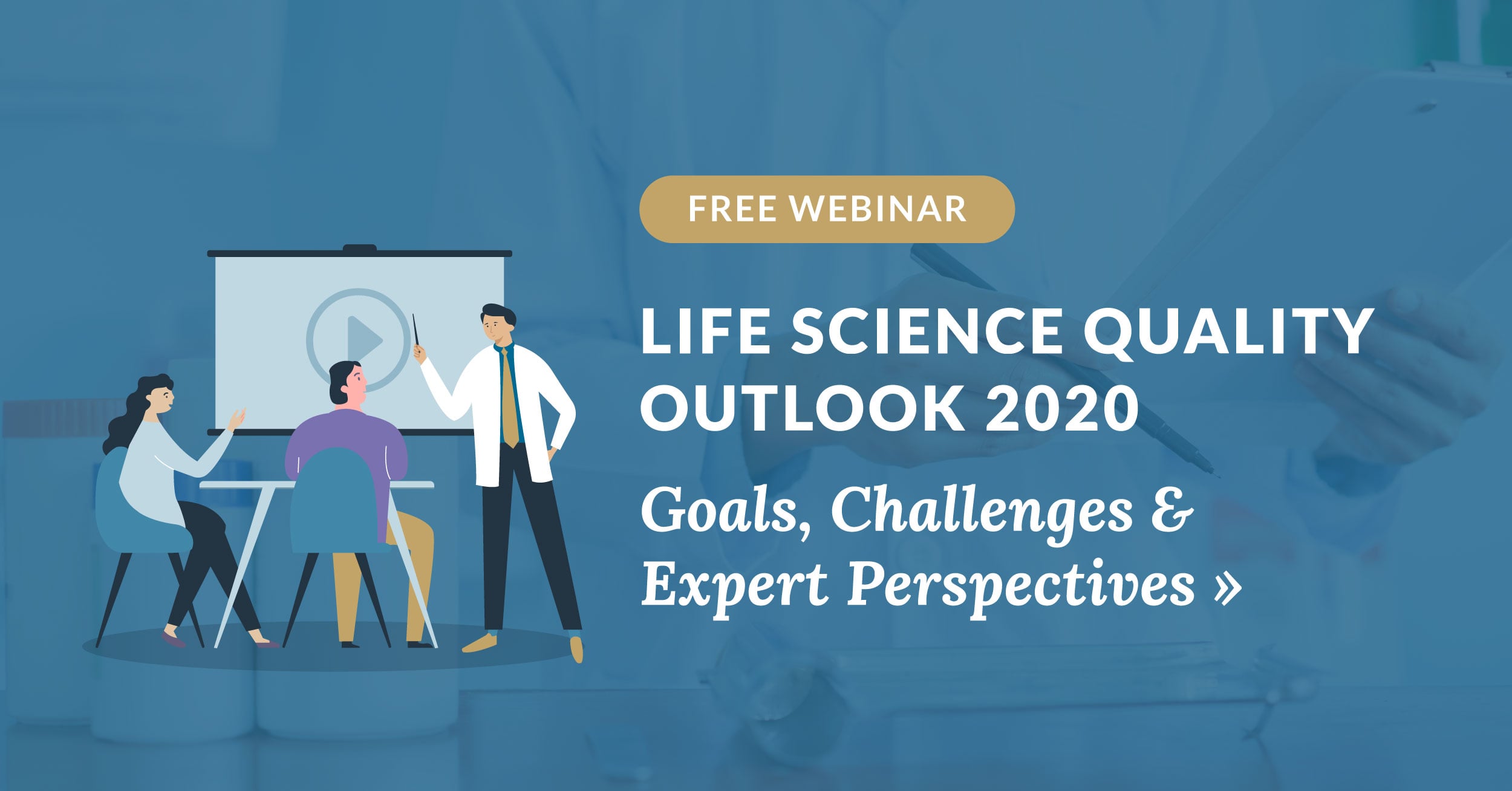 FREE WEBINAR

LIFE SCIENCE QUALITY OUTLOOK 2020

Goals, Challenges & Expert Perspectives »